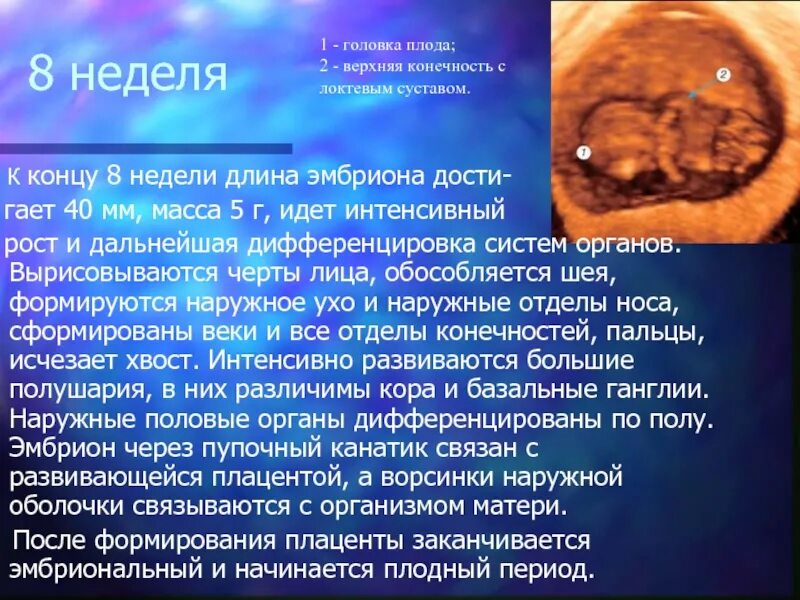 8 неделя

1 - головка плода;
2 - верхняя конечность с локтевым суставом.

2

1

К концу 8 недели длина эмбриона достигает 40 мм, масса 5 г, идет интенсивный рост и дальнейшая дифференцировка систем органов. Вырисовываются черты лица, обособляется шея, формируются наружное ухо и наружные отделы носа, сформированы веки и все отделы конечностей, пальцы, исчезает хвост. Интенсивно развиваются большие полушария, в них различимы кора и базальные ганглии. Наружные половые органы дифференцированы по полу. Эмбрион через пупочный канатик связан с развивающейся плацентой, а ворсинки наружной оболочки связываются с организмом матери.

После формирования плаценты заканчивается эмбриональный и начинается плодный период.